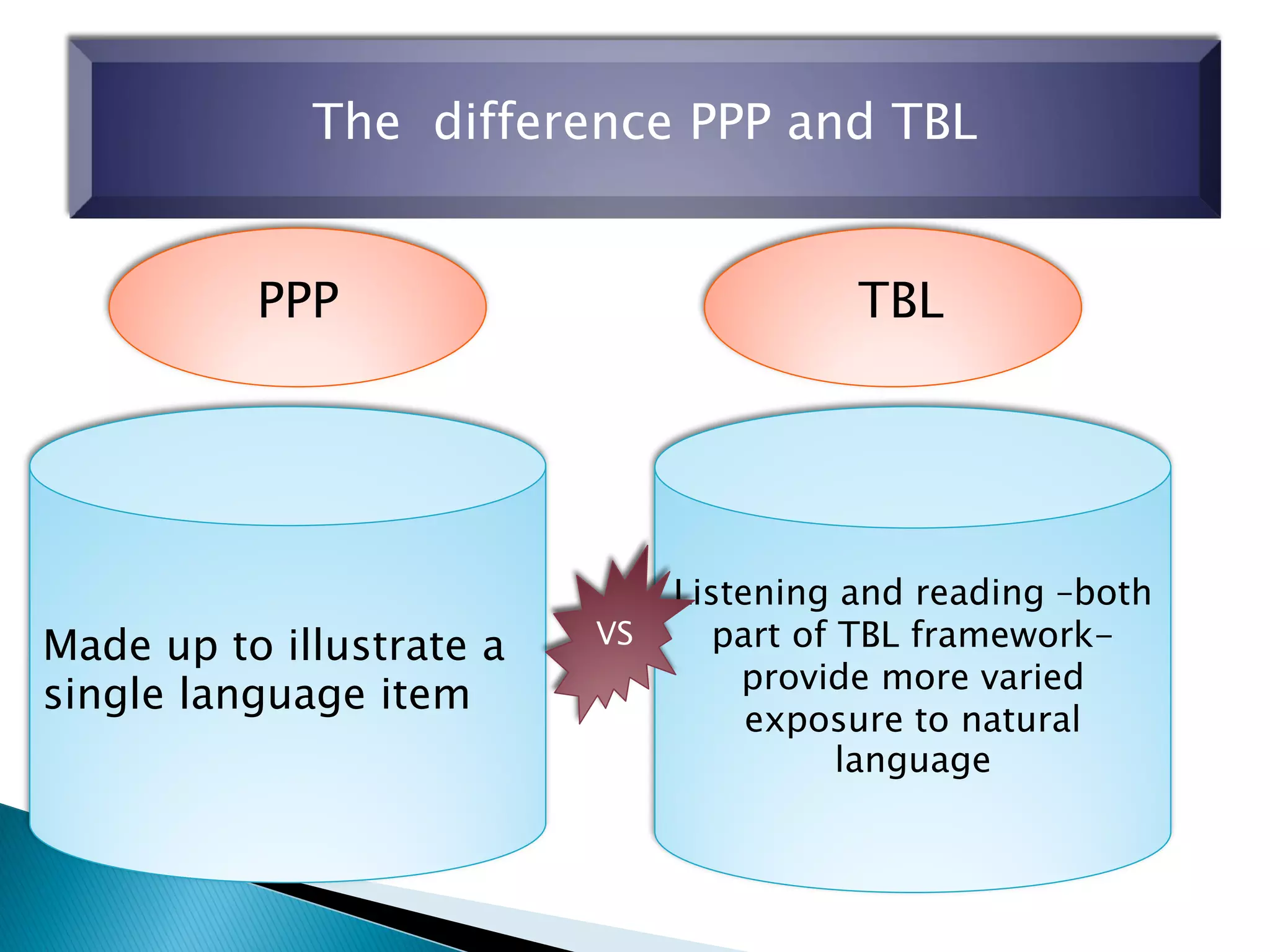 The difference PPP and TBL

PPP

TBL

Made up to illustrate a single language item

VS

Listening and reading –both part of TBL framework– provide more varied exposure to natural language